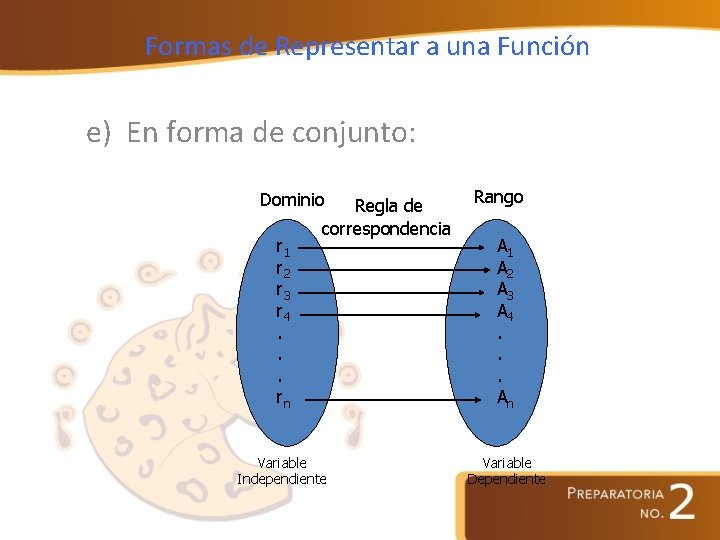 Formas de Representar a una Función

e) En forma de conjunto:

Dominio

Regla de correspondencia

Rango

$r_1$
$r_2$
$r_3$
$r_4$
.
.
.
$r_n$

$A_1$
$A_2$
$A_3$
$A_4$
.
.
.
$A_n$

Variable Independiente

Variable Dependiente

PREPARATORIA NO. 2